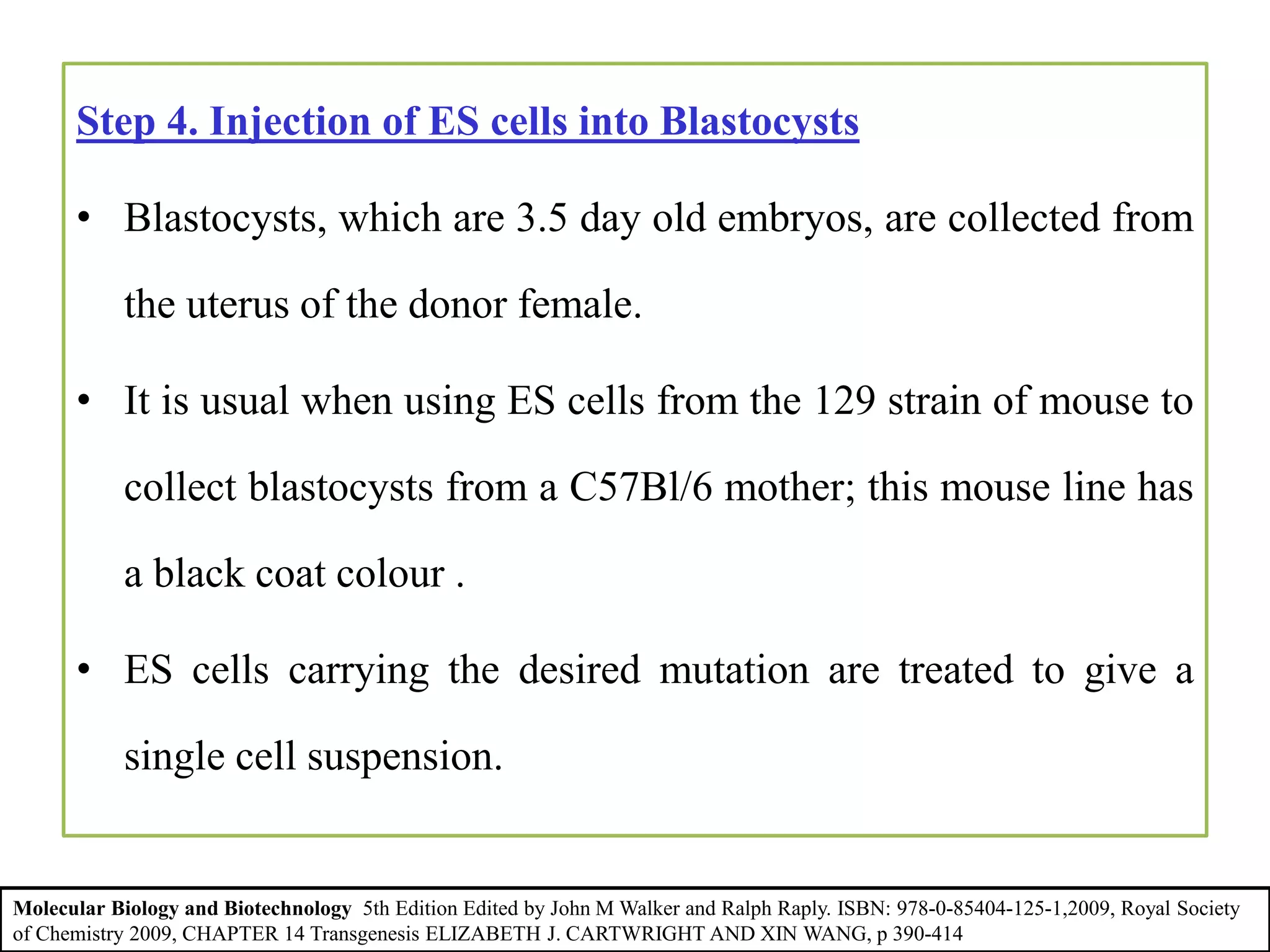 Step 4. Injection of ES cells into Blastocysts

• Blastocysts, which are 3.5 day old embryos, are collected from the uterus of the donor female.

• It is usual when using ES cells from the 129 strain of mouse to collect blastocysts from a C57Bl/6 mother; this mouse line has a black coat colour .

• ES cells carrying the desired mutation are treated to give a single cell suspension.

Molecular Biology and Biotechnology 5th Edition Edited by John M Walker and Ralph Raply. ISBN: 978-0-85404-125-1,2009, Royal Society of Chemistry 2009, CHAPTER 14 Transgenesis ELIZABETH J. CARTWRIGHT AND XIN WANG, p 390-414